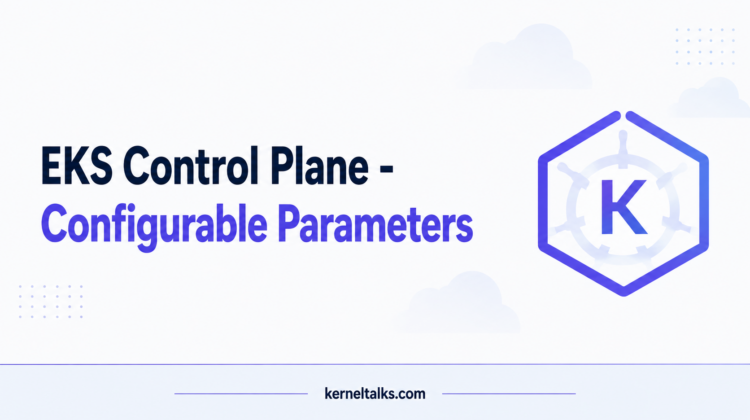 EKS Control Plane - Configurable Parameters

K

kerneltalks.com